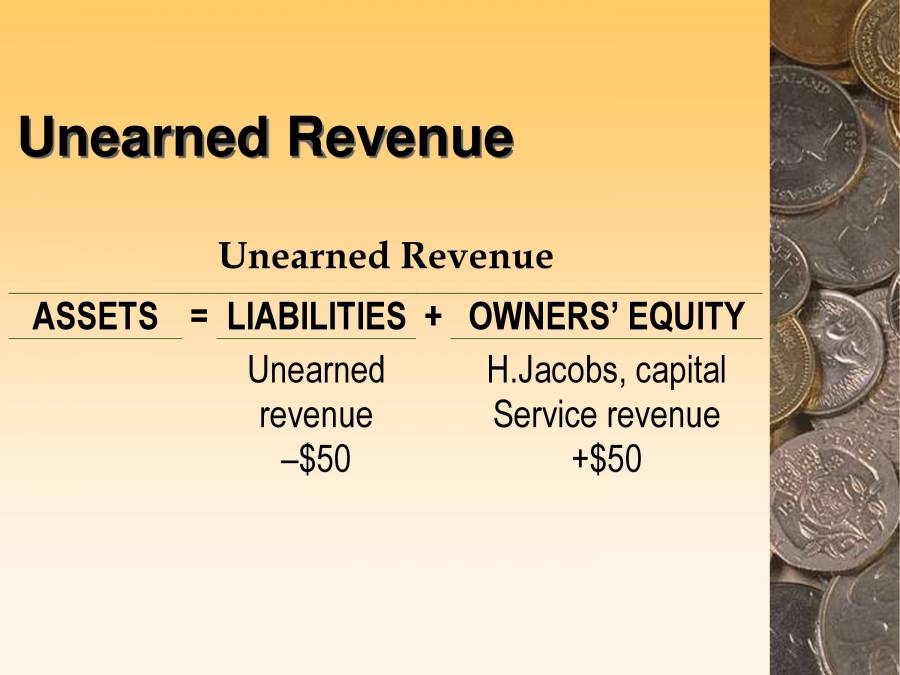 Unearned Revenue

Unearned Revenue

| ASSETS | = | LIABILITIES | + | OWNERS' EQUITY |
|---|---|---|---|---|
| | | Unearned revenue –\$50 | | H.Jacobs, capital Service revenue +\$50 |